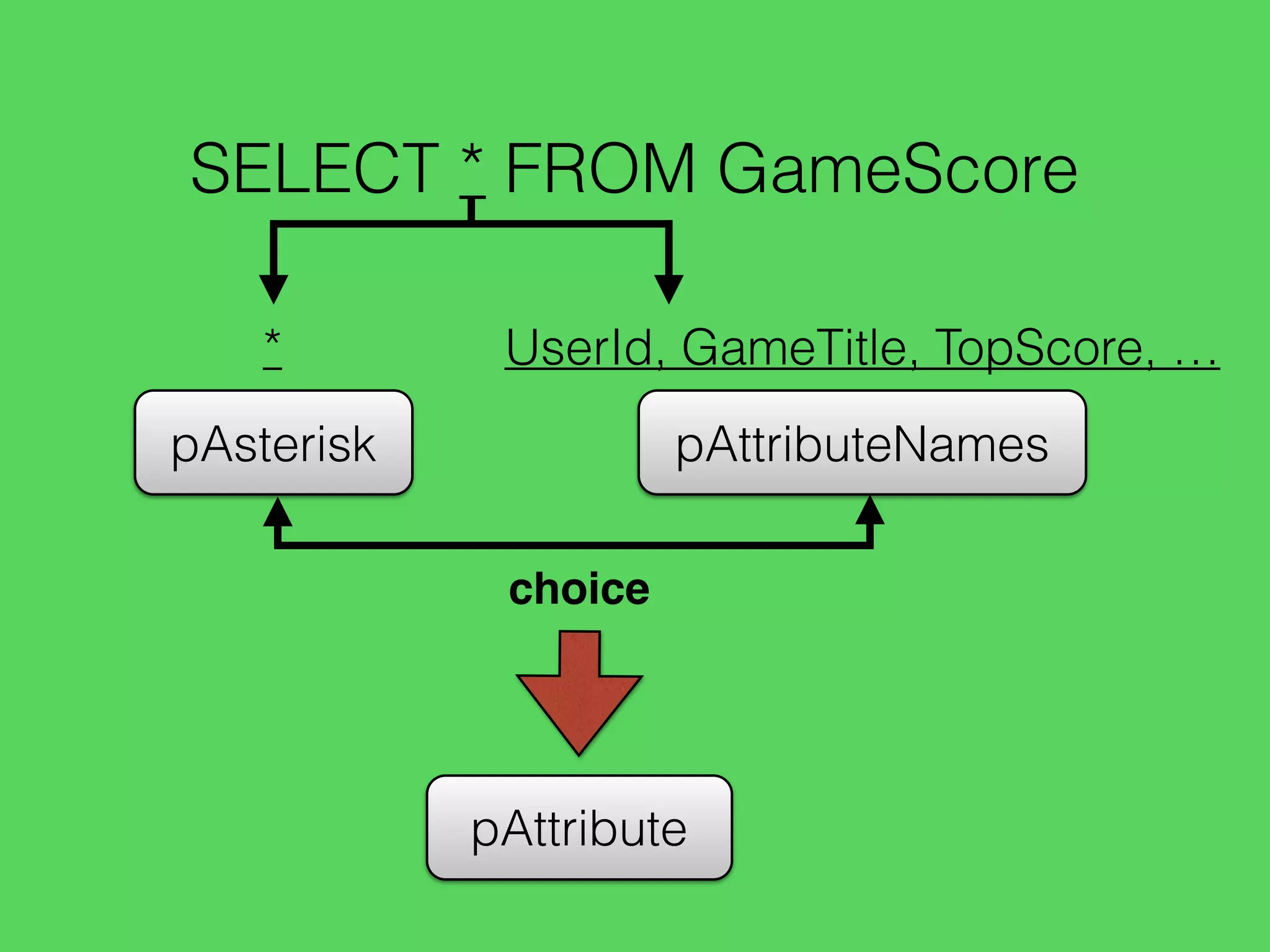 SELECT * FROM GameScore

*

UserId, GameTitle, TopScore, ...

pAsterisk

pAttributeNames

choice

pAttribute